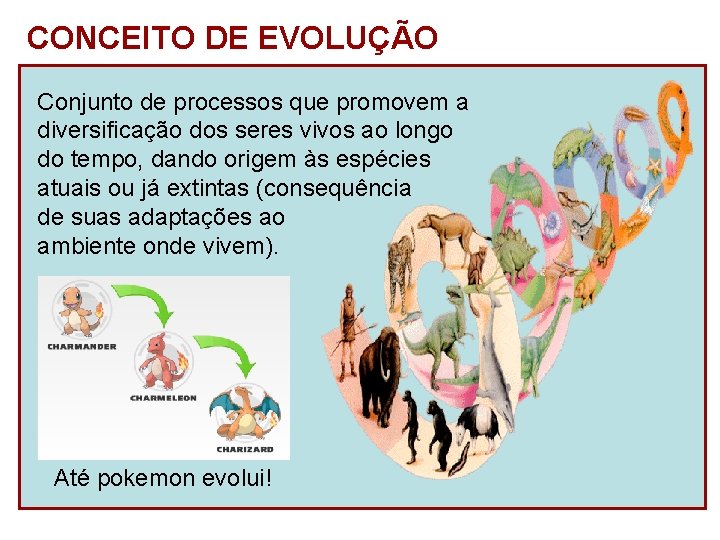 CONCEITO DE EVOLUÇÃO

Conjunto de processos que promovem a diversificação dos seres vivos ao longo do tempo, dando origem às espécies atuais ou já extintas (consequência de suas adaptações ao ambiente onde vivem).

CHARMANDER

CHARMELEON

CHARIZARD

Até pokemon evolui!